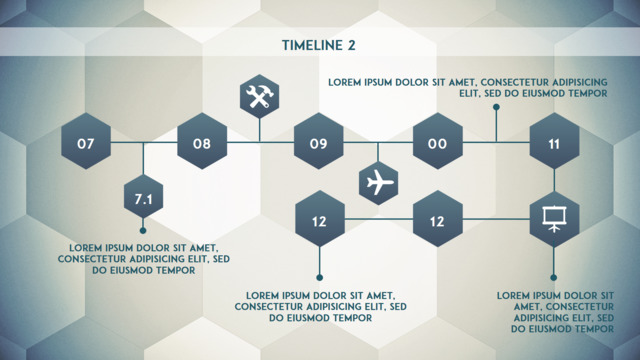 TIMELINE 2

LOREM IPSUM DOLOR SIT AMET, CONSECTETUR ADIPISICING ELIT, SED DO EIUSMOD TEMPOR

07

08

09

00

11

7.1

12

12

LOREM IPSUM DOLOR SIT AMET, CONSECTETUR ADIPISICING ELIT, SED DO EIUSMOD TEMPOR

LOREM IPSUM DOLOR SIT AMET, CONSECTETUR ADIPISICING ELIT, SED DO EIUSMOD TEMPOR

LOREM IPSUM DOLOR SIT AMET, CONSECTETUR ADIPISICING ELIT, SED DO EIUSMOD TEMPOR